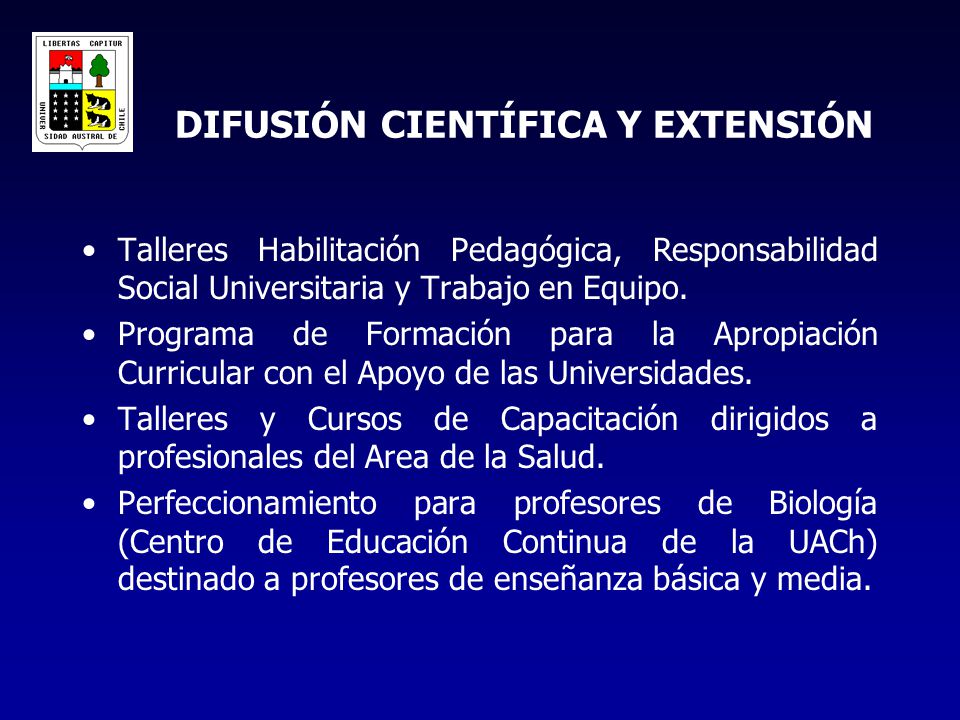 LIBERTAS CAPITUR
UNIVERSIDAD AUSTRAL DE CHILE

DIFUSIÓN CIENTÍFICA Y EXTENSIÓN

• Talleres Habilitación Pedagógica, Responsabilidad Social Universitaria y Trabajo en Equipo.

• Programa de Formación para la Apropiación Curricular con el Apoyo de las Universidades.

• Talleres y Cursos de Capacitación dirigidos a profesionales del Area de la Salud.

• Perfeccionamiento para profesores de Biología (Centro de Educación Continua de la UACh) destinado a profesores de enseñanza básica y media.